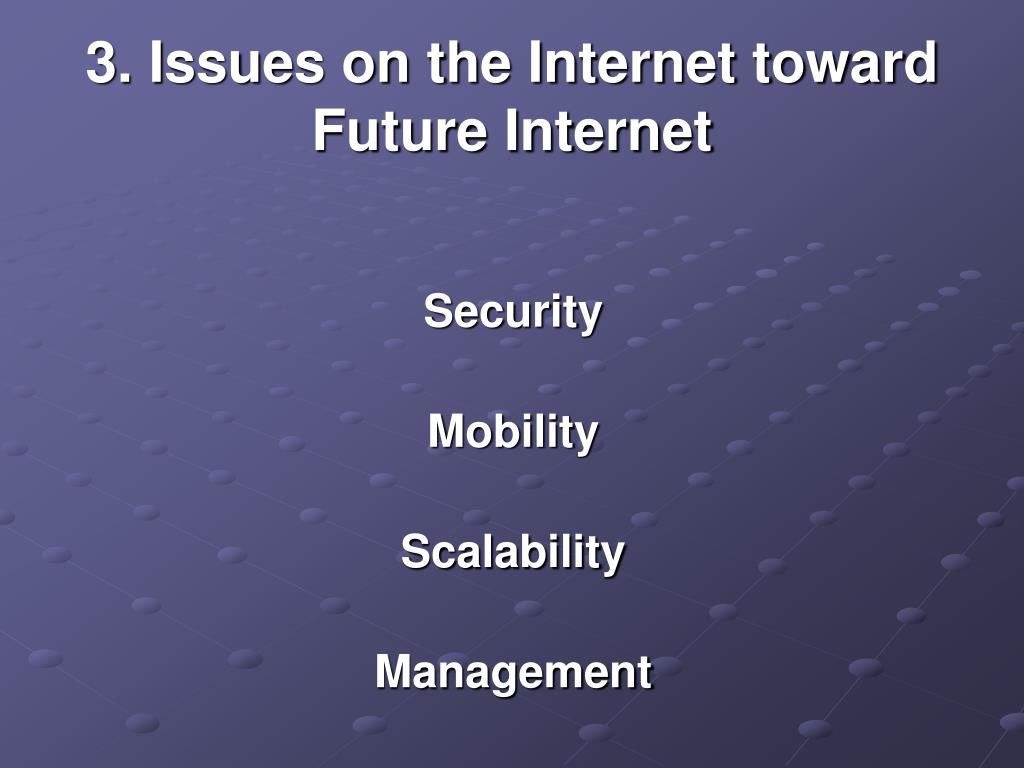 3. Issues on the Internet toward Future Internet

Security

Mobility

Scalability

Management